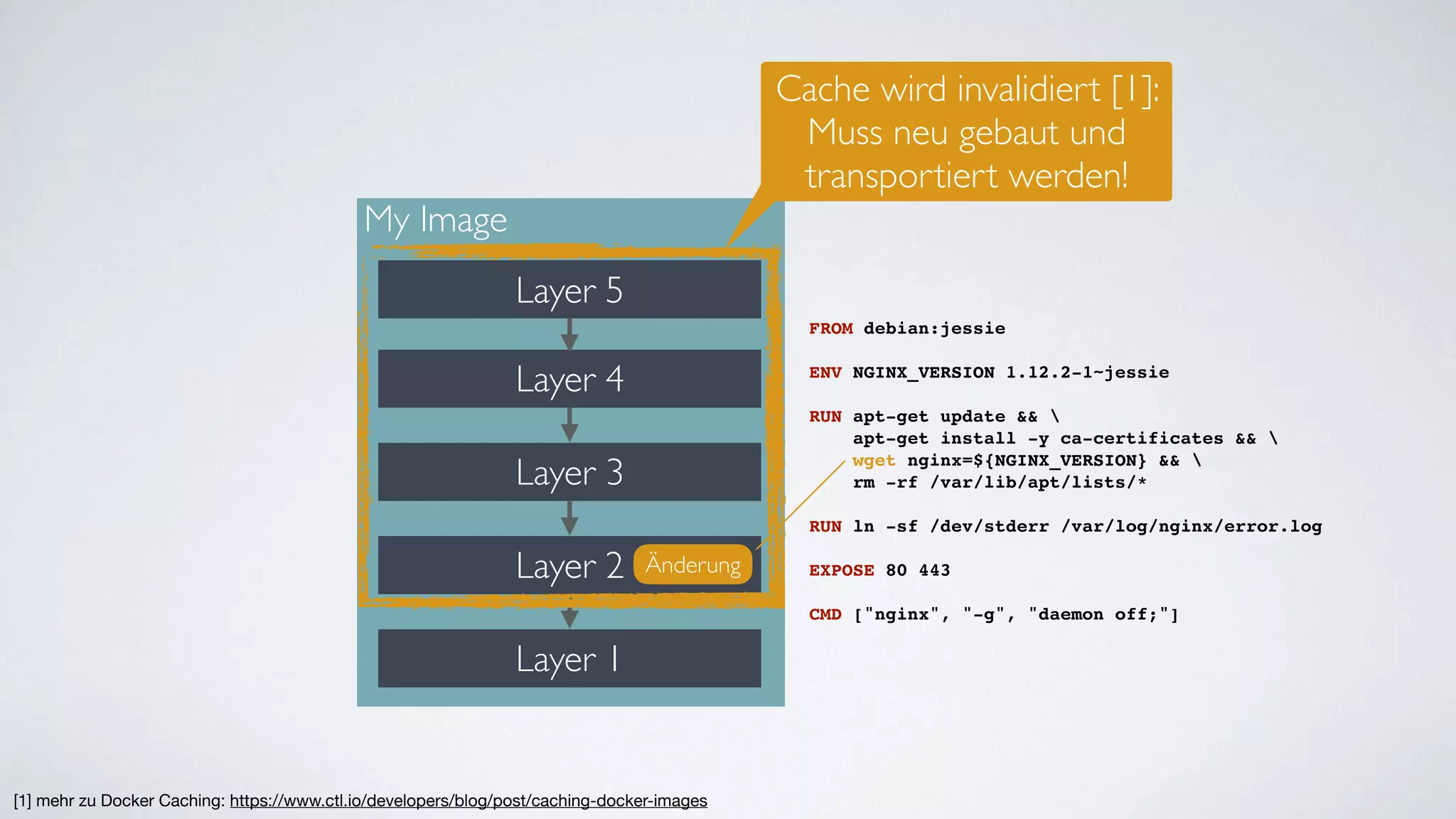 Cache wird invalidiert [1]: Muss neu gebaut und transportiert werden!

My Image

Layer 5

Layer 4

Layer 3

Layer 2 Änderung

Layer 1

FROM debian:jessie

ENV NGINX_VERSION 1.12.2-1~jessie

RUN apt-get update && \
    apt-get install -y ca-certificates && \
    wget nginx=${NGINX_VERSION} && \
    rm -rf /var/lib/apt/lists/*

RUN ln -sf /dev/stderr /var/log/nginx/error.log

EXPOSE 80 443

CMD ["nginx", "-g", "daemon off;"]

[1] mehr zu Docker Caching: https://www.ctl.io/developers/blog/post/caching-docker-images